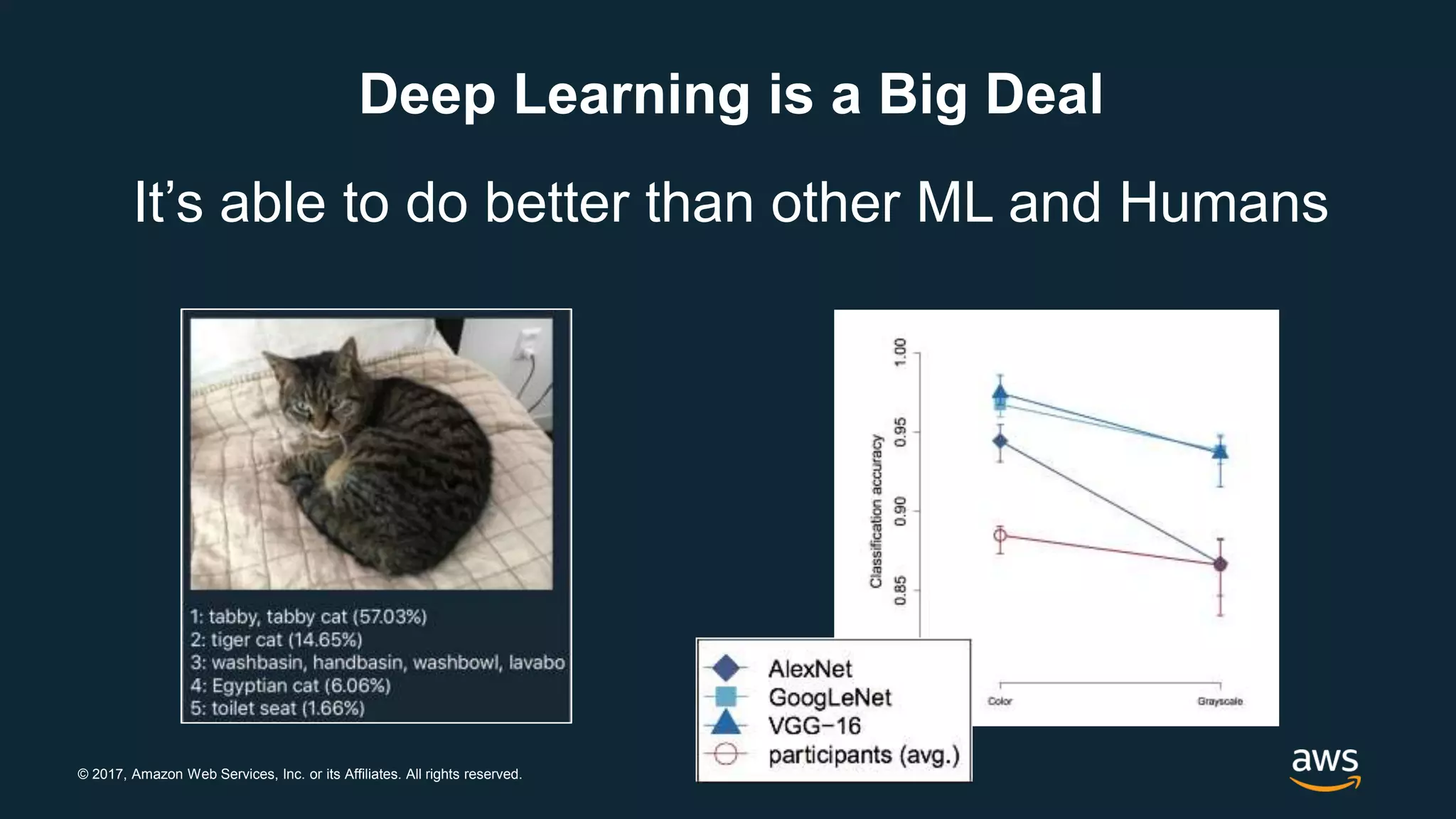 Deep Learning is a Big Deal

It's able to do better than other ML and Humans

1: tabby, tabby cat (57.03%)
2: tiger cat (14.65%)
3: washbasin, handbasin, washbowl, lavabo
4: Egyptian cat (6.06%)
5: toilet seat (1.66%)

Classification accuracy

1.00
0.95
0.90
0.85

Color
Grayscale

AlexNet
GoogLeNet
VGG−16
participants (avg.)

© 2017, Amazon Web Services, Inc. or its Affiliates. All rights reserved.

aws